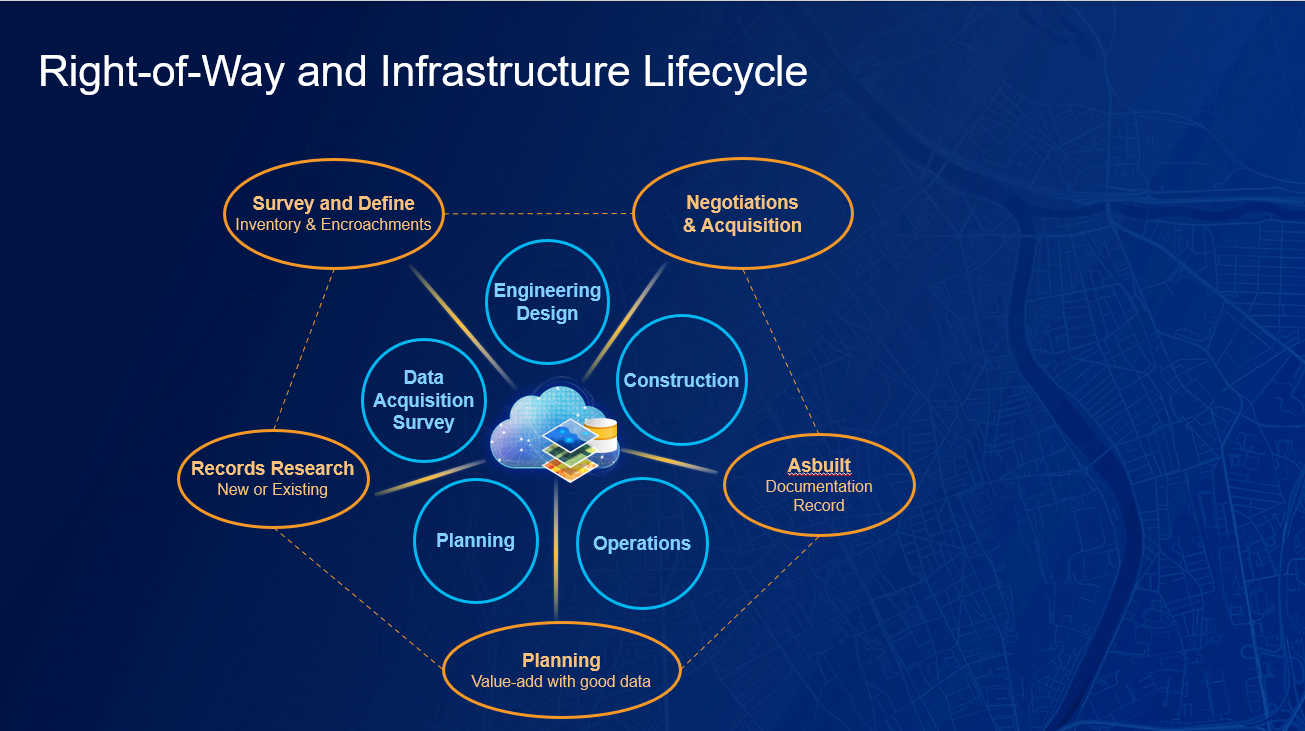 Right-of-Way and Infrastructure Lifecycle

Survey and Define
Inventory & Encroachments

Negotiations & Acquisition

Engineering Design

Data Acquisition Survey

Construction

Records Research
New or Existing

Asbuilt
Documentation Record

Planning

Operations

Planning
Value-add with good data